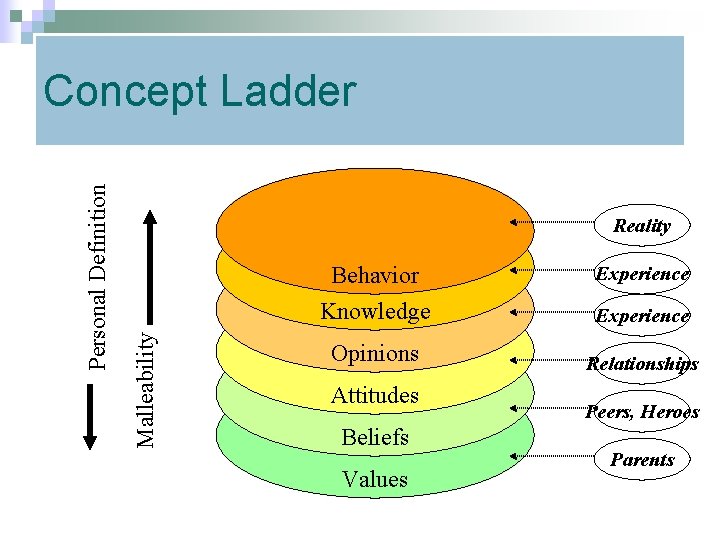 Concept Ladder

Personal Definition

Malleability

Behavior
Knowledge
Opinions
Attitudes
Beliefs
Values

Reality
Experience
Experience
Relationships
Peers, Heroes
Parents